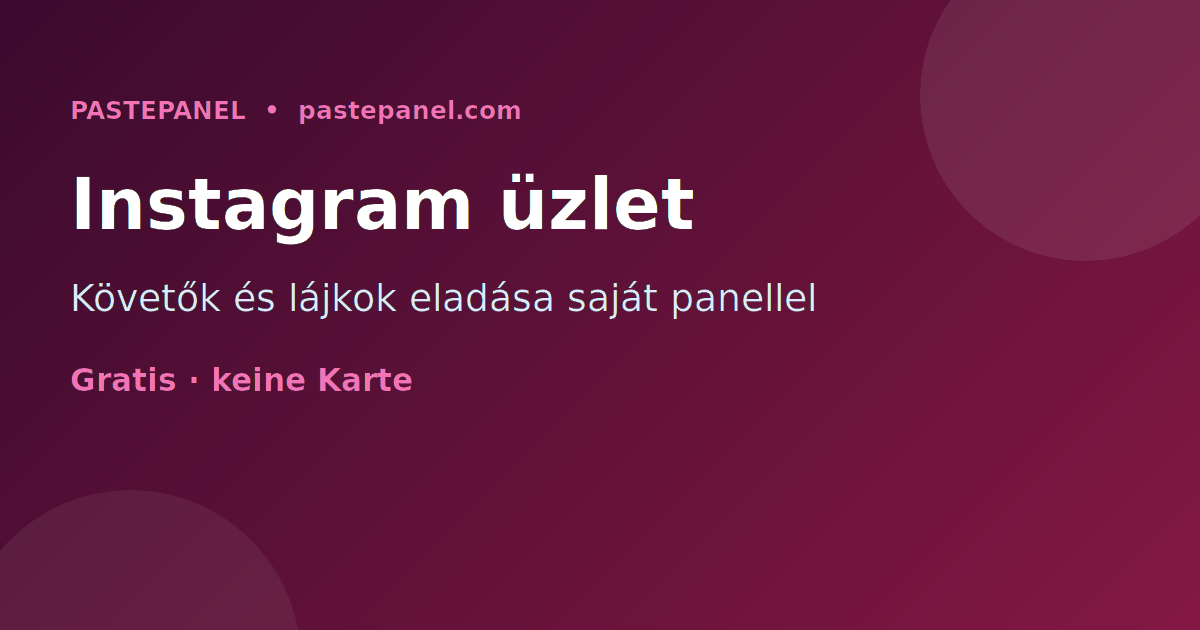 PASTEPANEL • pastepanel.com

Instagram üzlet

Követők és lájkok eladása saját panellel

Gratis · keine Karte